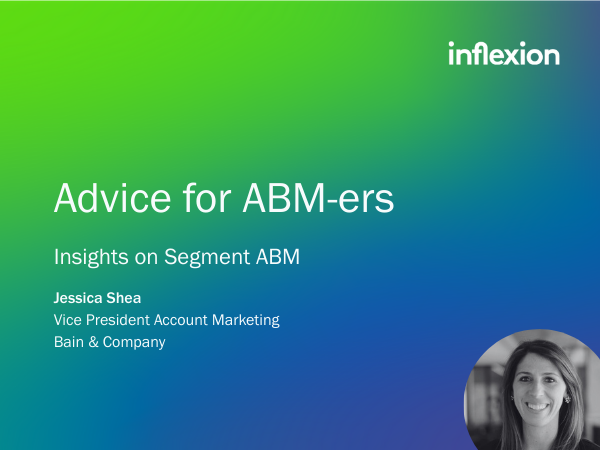 inflexion

Advice for ABM-ers

Insights on Segment ABM

Jessica Shea
Vice President Account Marketing
Bain & Company